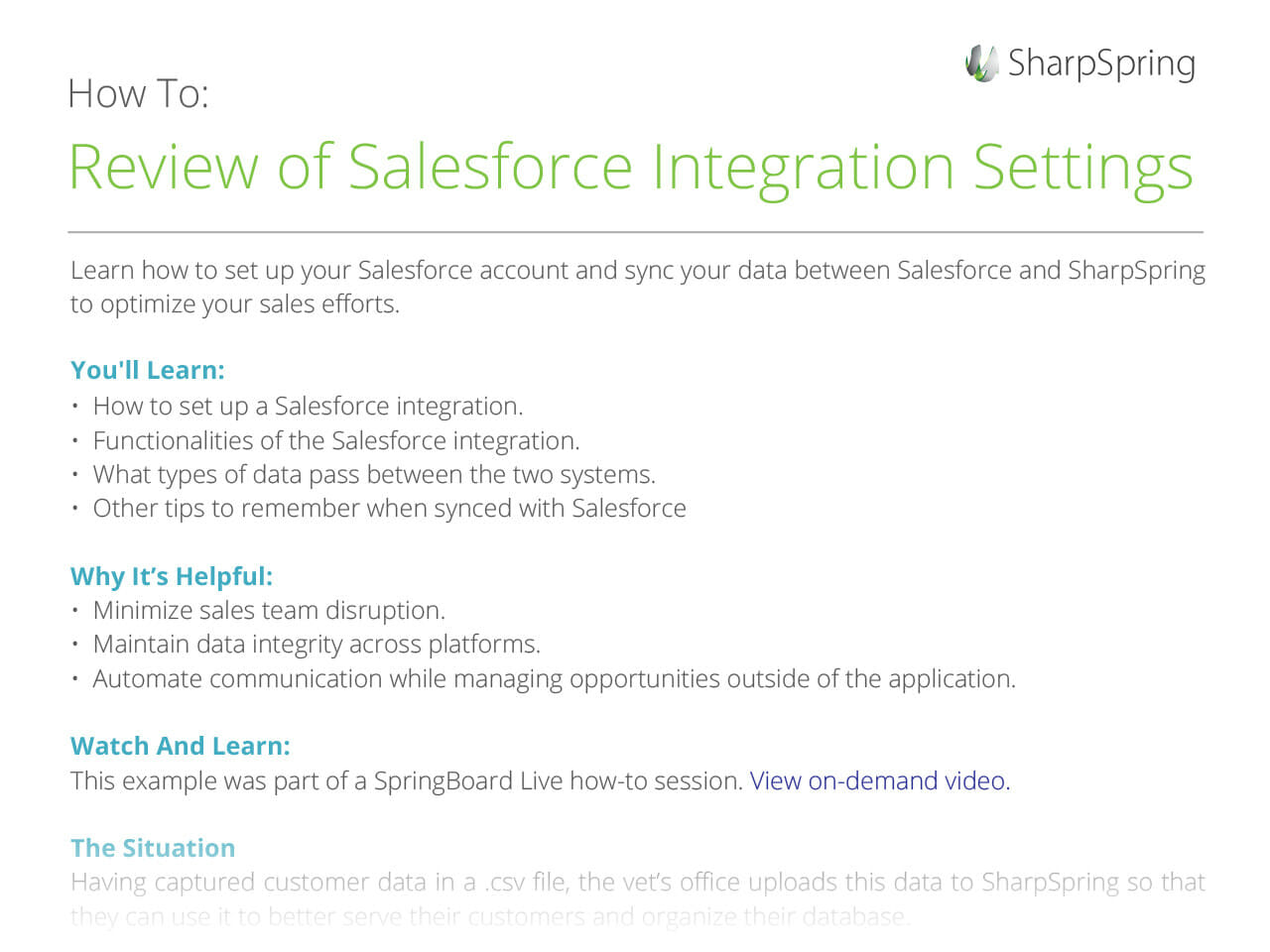 SharpSpring

How To:

Review of Salesforce Integration Settings

Learn how to set up your Salesforce account and sync your data between Salesforce and SharpSpring to optimize your sales efforts.

You'll Learn:
• How to set up a Salesforce integration.
• Functionalities of the Salesforce integration.
• What types of data pass between the two systems.
• Other tips to remember when synced with Salesforce

Why It's Helpful:
• Minimize sales team disruption.
• Maintain data integrity across platforms.
• Automate communication while managing opportunities outside of the application.

Watch And Learn:
This example was part of a SpringBoard Live how-to session. View on-demand video.

The Situation
Having captured customer data in a .csv file, the vet's office uploads this data to SharpSpring so that they can use it to better serve their customers and organize their database.